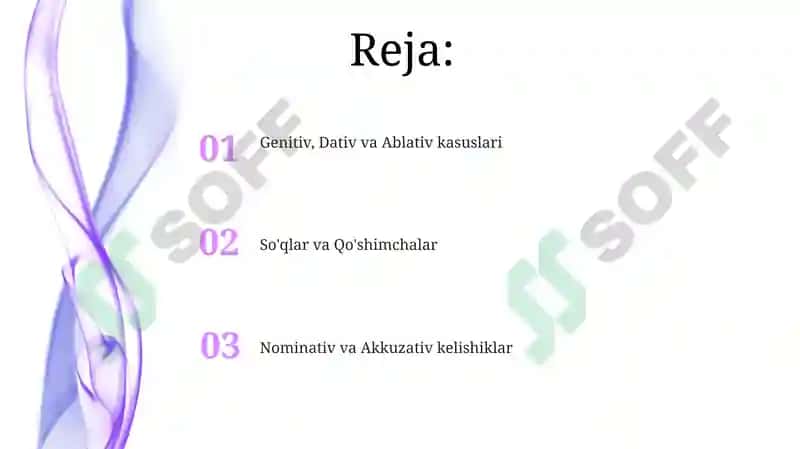 Reja:

01 Genitiv, Dativ va Ablativ kasuslari

02 So'qlar va Qo'shimchalar

03 Nominativ va Akkuzativ kelishiklar

SOFF

SOFF